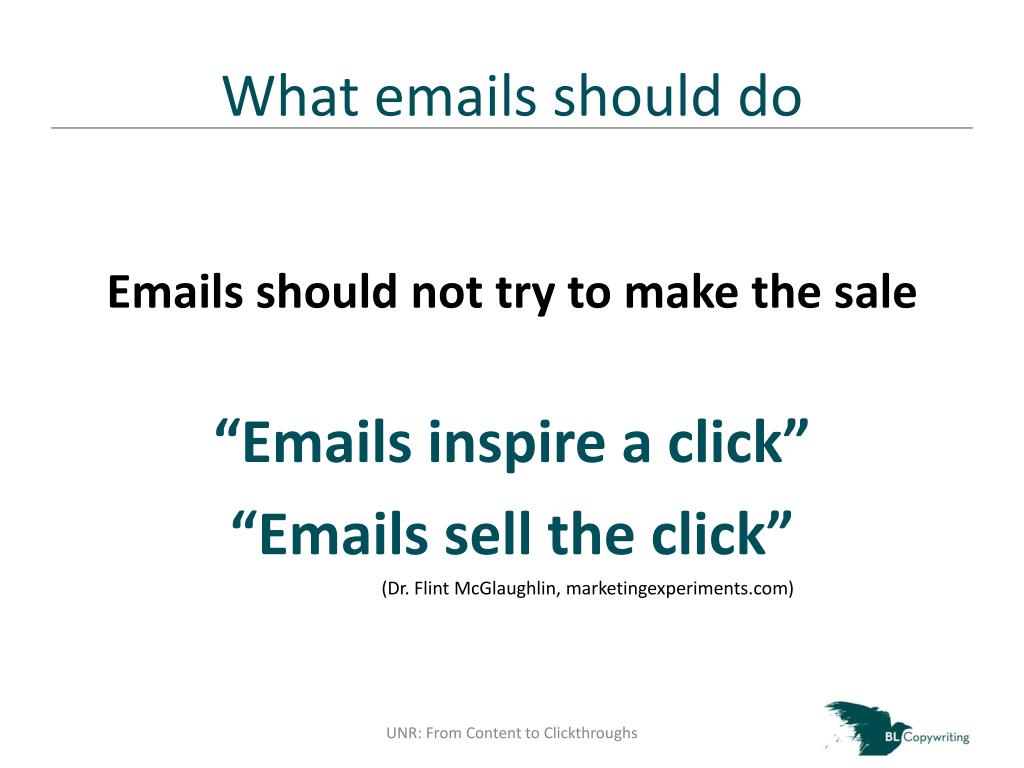 What emails should do

Emails should not try to make the sale

“Emails inspire a click”

“Emails sell the click”

(Dr. Flint McGlaughlin, marketingexperiments.com)

UNR: From Content to Clickthroughs

BL Copywriting